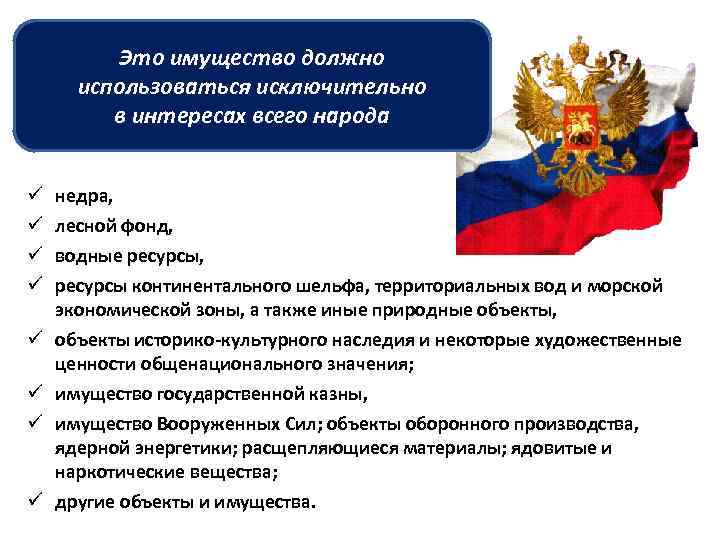 Это имущество должно использоваться исключительно в интересах всего народа

✓ недра,
✓ лесной фонд,
✓ водные ресурсы,
✓ ресурсы континентального шельфа, территориальных вод и морской экономической зоны, а также иные природные объекты,
✓ объекты историко-культурного наследия и некоторые художественные ценности общенационального значения;
✓ имущество государственной казны,
✓ имущество Вооруженных Сил; объекты оборонного производства, ядерной энергетики; расщепляющиеся материалы; ядовитые и наркотические вещества;
✓ другие объекты и имущества.